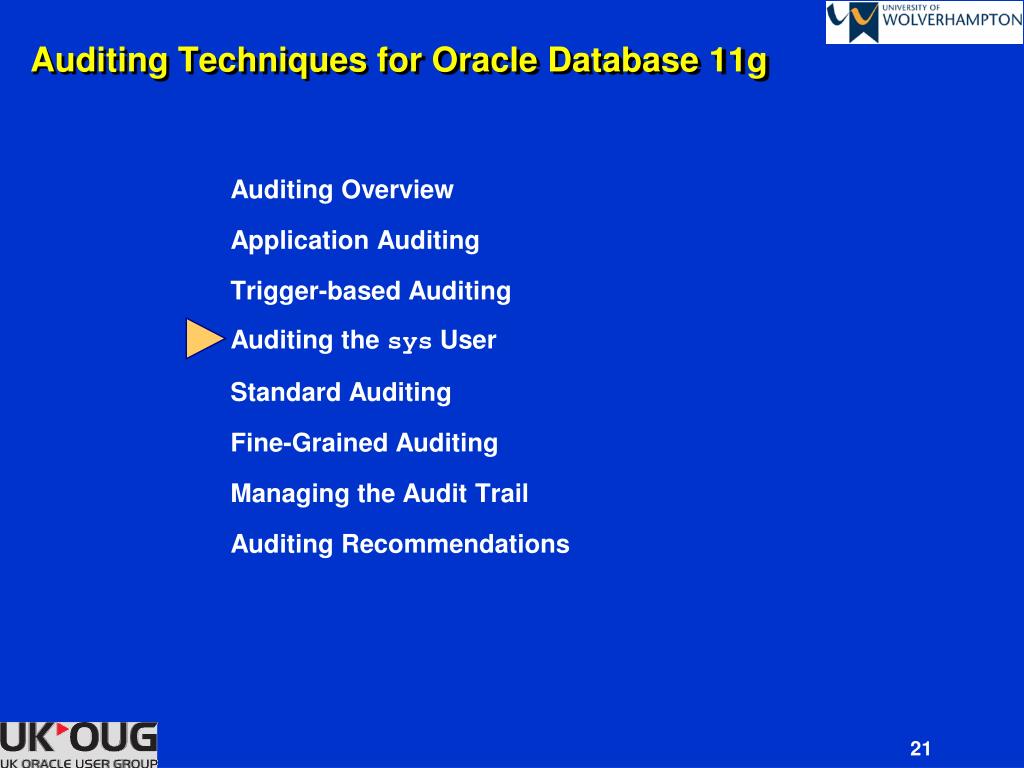 UNIVERSITY OF WOLVERHAMPTON

Auditing Techniques for Oracle Database 11g

Auditing Overview

Application Auditing

Trigger-based Auditing

Auditing the sys User

Standard Auditing

Fine-Grained Auditing

Managing the Audit Trail

Auditing Recommendations

UK OUG
UK ORACLE USER GROUP

21